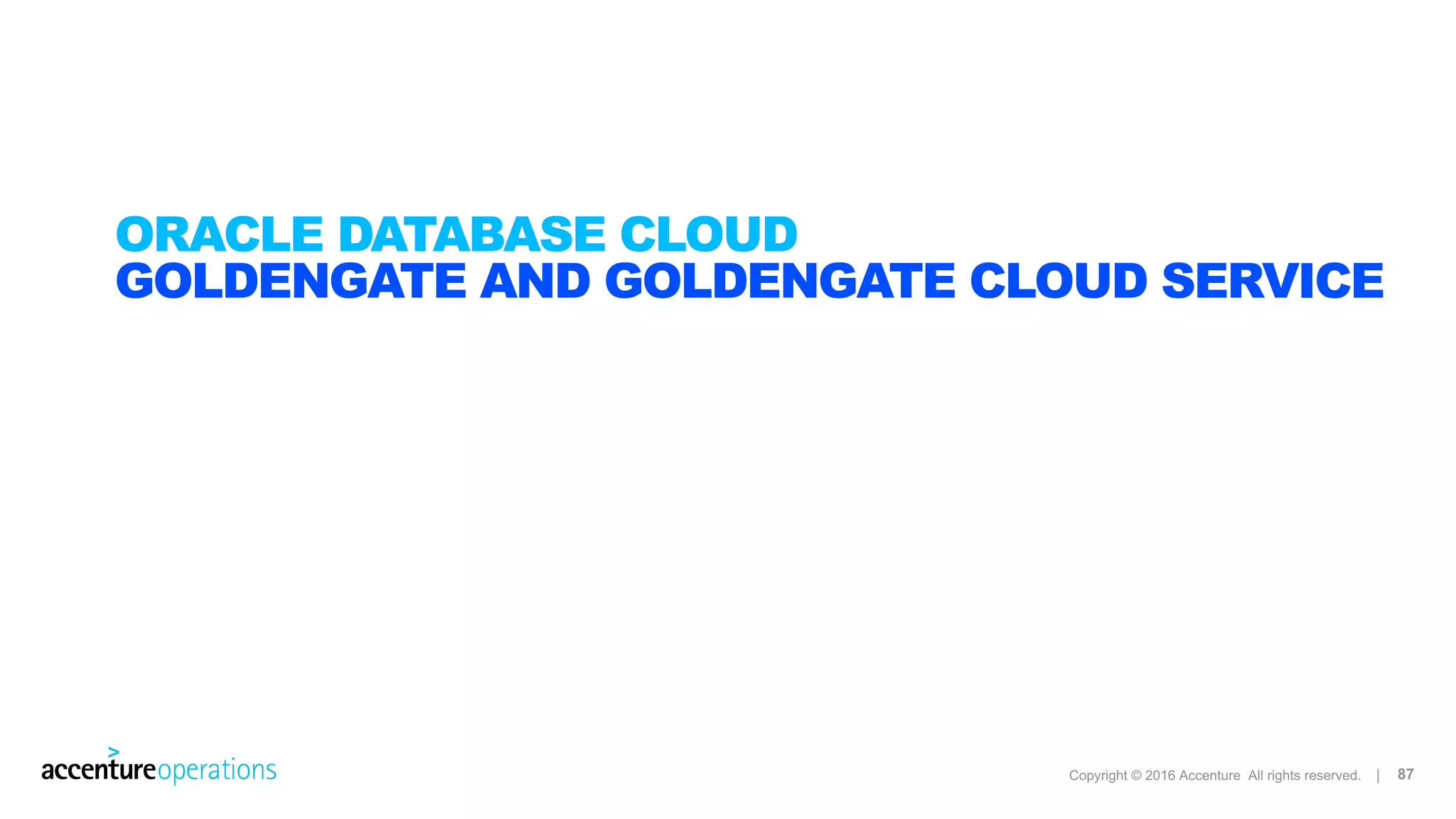 ORACLE DATABASE CLOUD
GOLDENGATE AND GOLDENGATE CLOUD SERVICE

accentureoperations

Copyright © 2016 Accenture All rights reserved. | 87